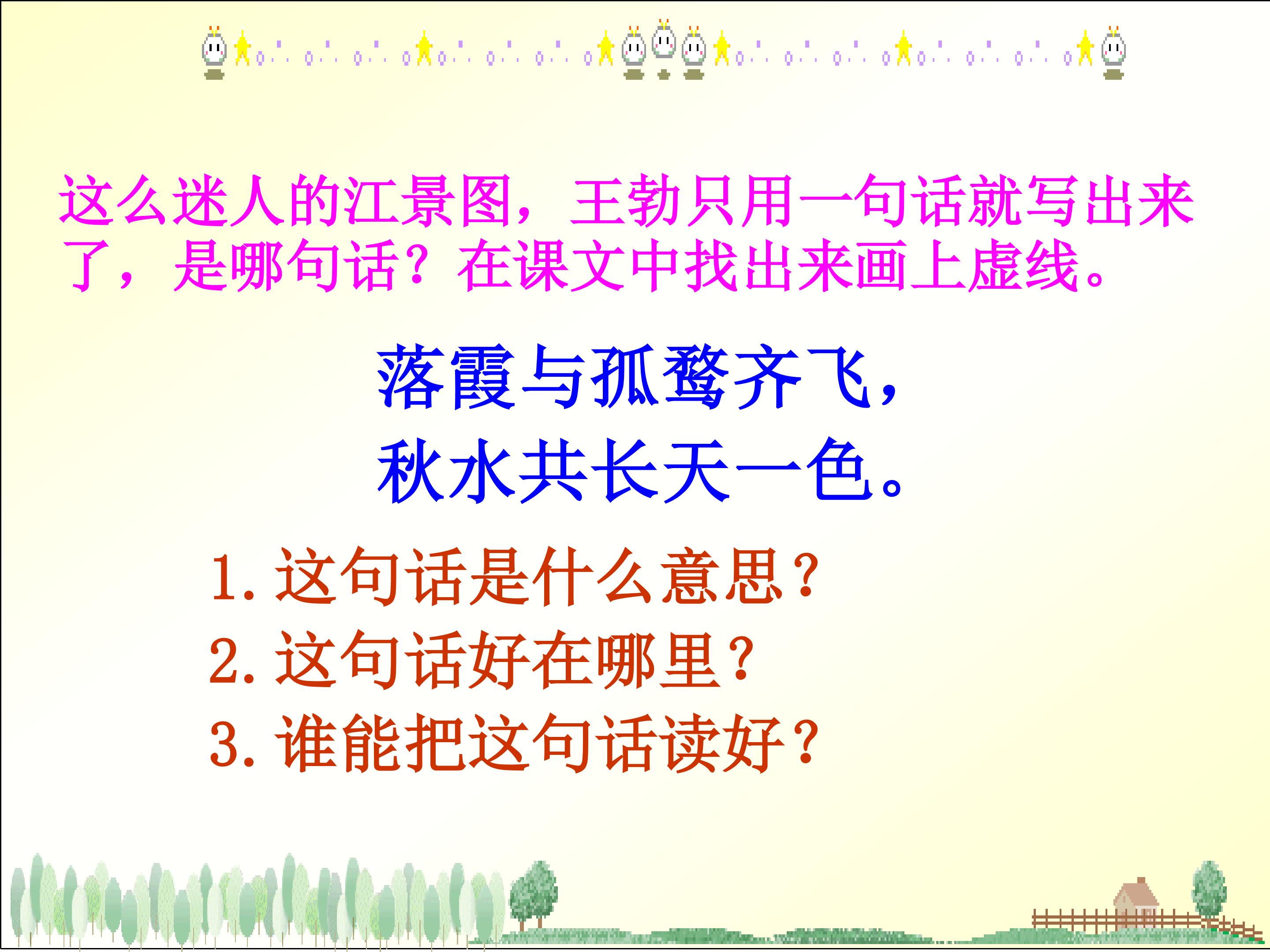 这么迷人的江景图，王勃只用一句话就写出来了，是哪句话？在课文中找出来画上虚线。

落霞与孤鹜齐飞，
秋水共长天一色。

1. 这句话是什么意思？
2. 这句话好在哪里？
3. 谁能把这句话读好？